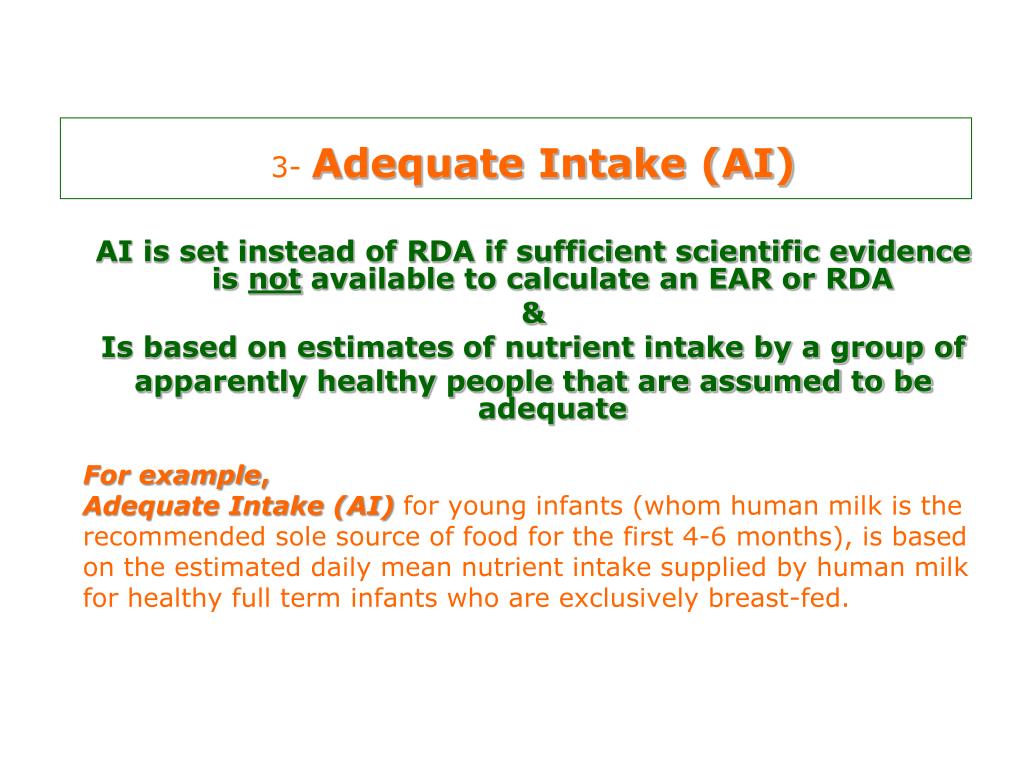 3- Adequate Intake (AI)

AI is set instead of RDA if sufficient scientific evidence is not available to calculate an EAR or RDA
&
Is based on estimates of nutrient intake by a group of apparently healthy people that are assumed to be adequate

For example,
Adequate Intake (AI) for young infants (whom human milk is the recommended sole source of food for the first 4-6 months), is based on the estimated daily mean nutrient intake supplied by human milk for healthy full term infants who are exclusively breast-fed.